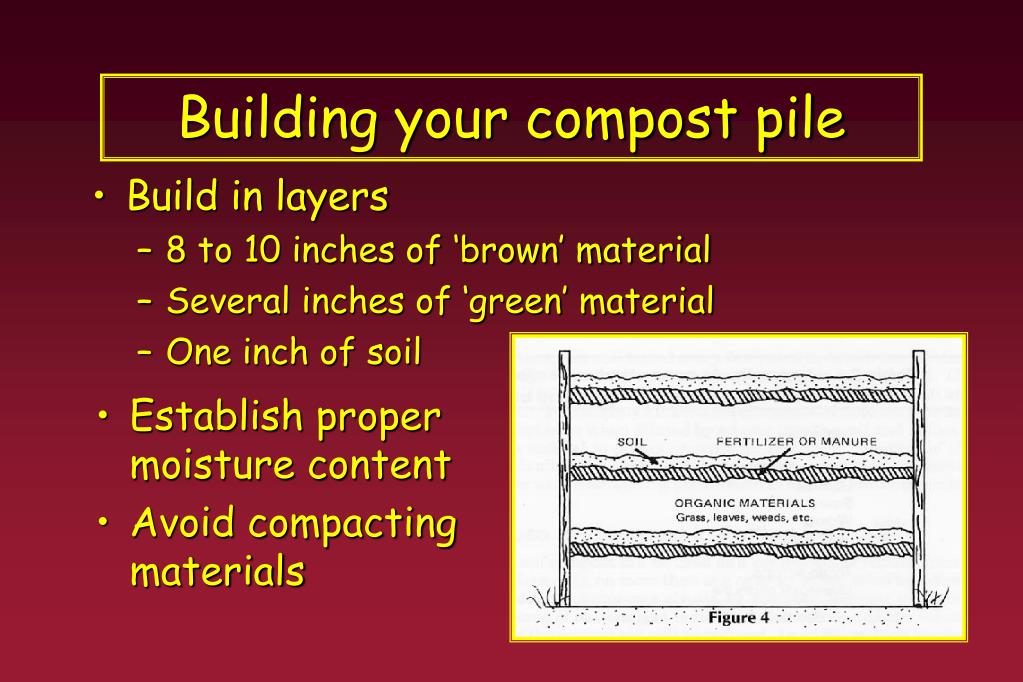 Building your compost pile

• Build in layers
– 8 to 10 inches of ‘brown’ material
– Several inches of ‘green’ material
– One inch of soil

• Establish proper moisture content
• Avoid compacting materials

SOIL
FERTILIZER OR MANURE
ORGANIC MATERIALS
Grass, leaves, weeds, etc.
Figure 4